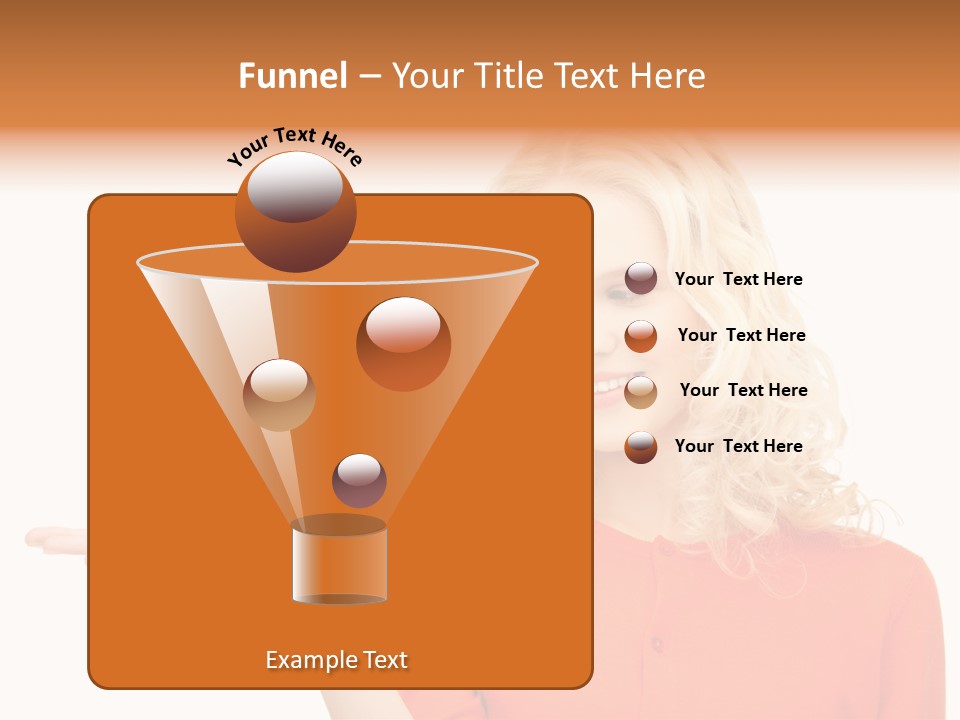 Funnel – Your Title Text Here

Your Text Here

Your Text Here

Your Text Here

Your Text Here

Your Text Here

Example Text